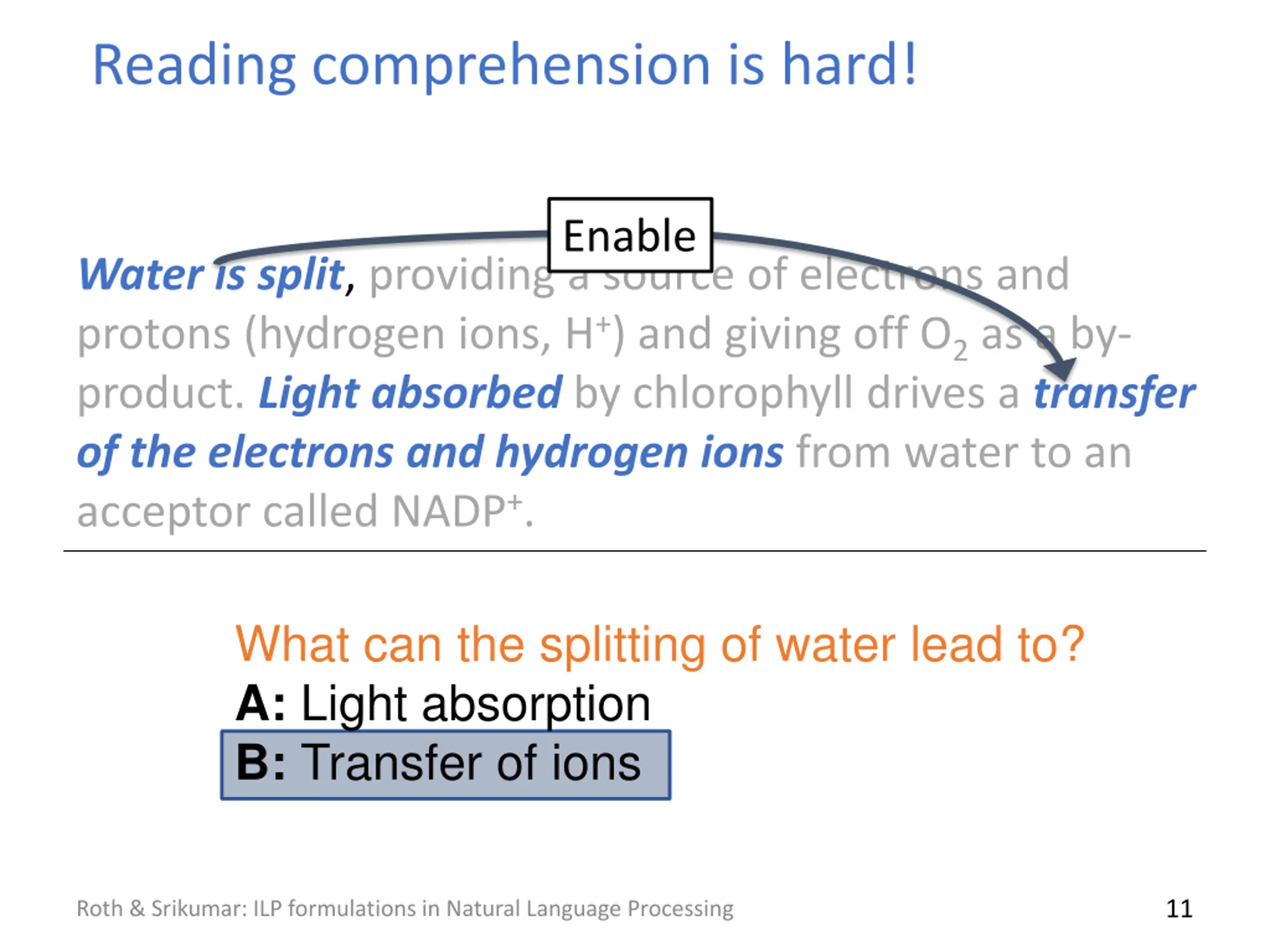 Reading comprehension is hard!

Enable

Water is split, providing a source of electrons and protons (hydrogen ions, $H^+$) and giving off $O_2$ as a by-product. Light absorbed by chlorophyll drives a transfer of the electrons and hydrogen ions from water to an acceptor called $NADP^+$.

What can the splitting of water lead to?
A: Light absorption
B: Transfer of ions

Roth & Srikumar: ILP formulations in Natural Language Processing

11